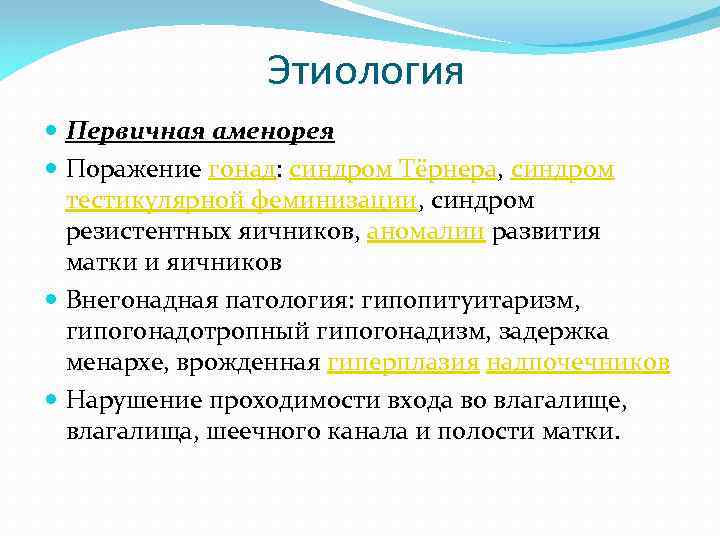 Этиология

Первичная аменорея

Поражение гонад: синдром Тёрнера, синдром тестикулярной феминизации, синдром резистентных яичников, аномалии развития матки и яичников

Внегонадная патология: гипопитуитаризм, гипогонадотропный гипогонадизм, задержка менархе, врожденная гиперплазия надпочечников

Нарушение проходимости входа во влагалище, влагалища, шеечного канала и полости матки.